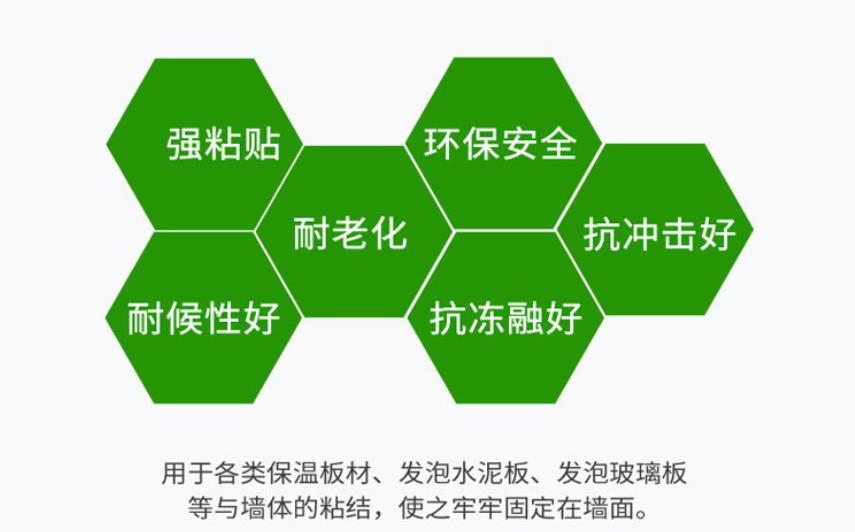 强粘贴

环保安全

耐老化

抗冲击好

耐候性好

抗冻融好

用于各类保温板材、发泡水泥板、发泡玻璃板等与墙体的粘结，使之牢牢固定在墙面。